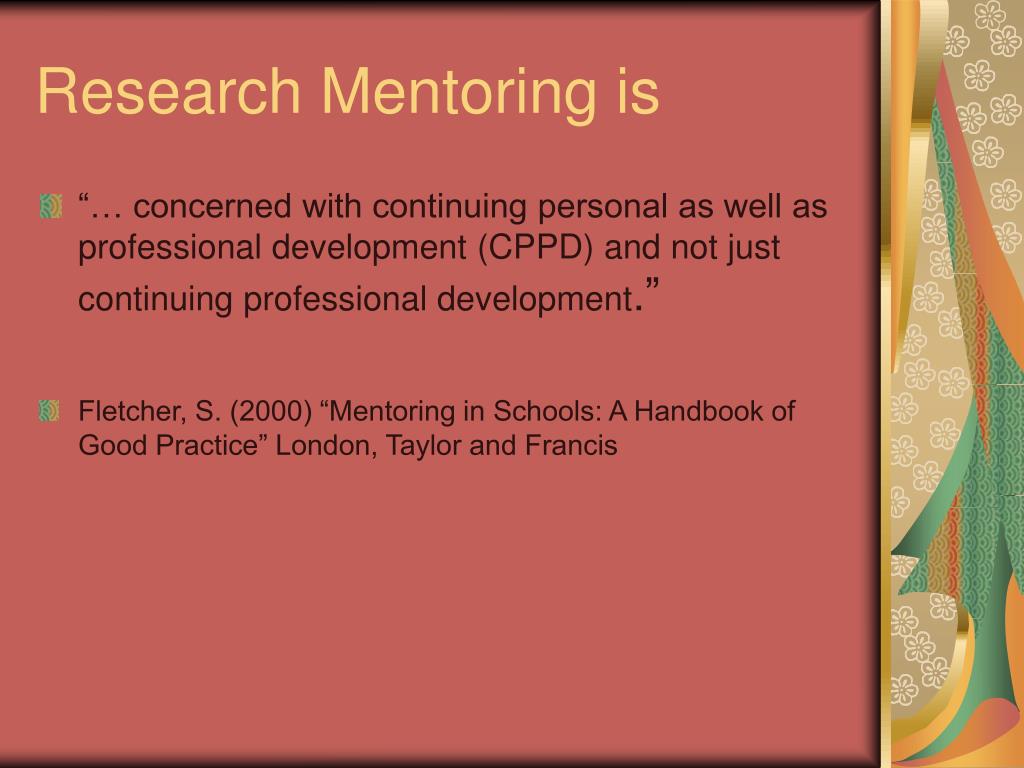 Research Mentoring is

“… concerned with continuing personal as well as professional development (CPPD) and not just continuing professional development.”

Fletcher, S. (2000) “Mentoring in Schools: A Handbook of Good Practice” London, Taylor and Francis